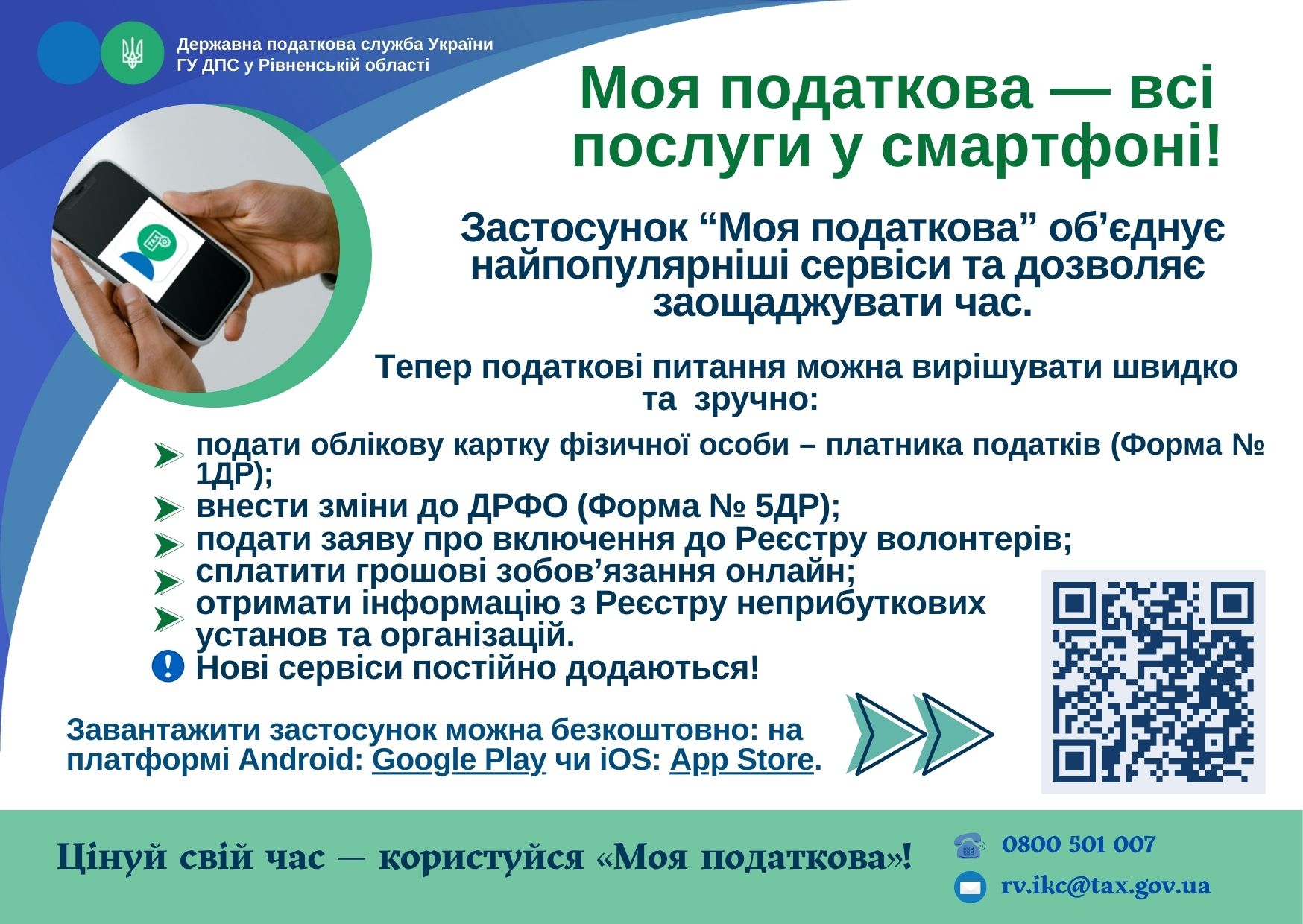 Державна податкова служба України
ГУ ДПС у Рівненській області

Моя податкова — всі послуги у смартфоні!

Застосунок “Моя податкова” об’єднує найпопулярніші сервіси та дозволяє заощаджувати час.

Тепер податкові питання можна вирішувати швидко та зручно:

подати облікову картку фізичної особи – платника податків (Форма № 1ДР);
внести зміни до ДРФО (Форма № 5ДР);
подати заяву про включення до Реєстру волонтерів;
сплатити грошові зобов’язання онлайн;
отримати інформацію з Реєстру неприбуткових установ та організацій.
Нові сервіси постійно додаються!

Завантажити застосунок можна безкоштовно: на платформі Android: Google Play чи iOS: App Store.

Цінуй свій час — користуйся «Моя податкова»!

0800 501 007
rv.ikc@tax.gov.ua